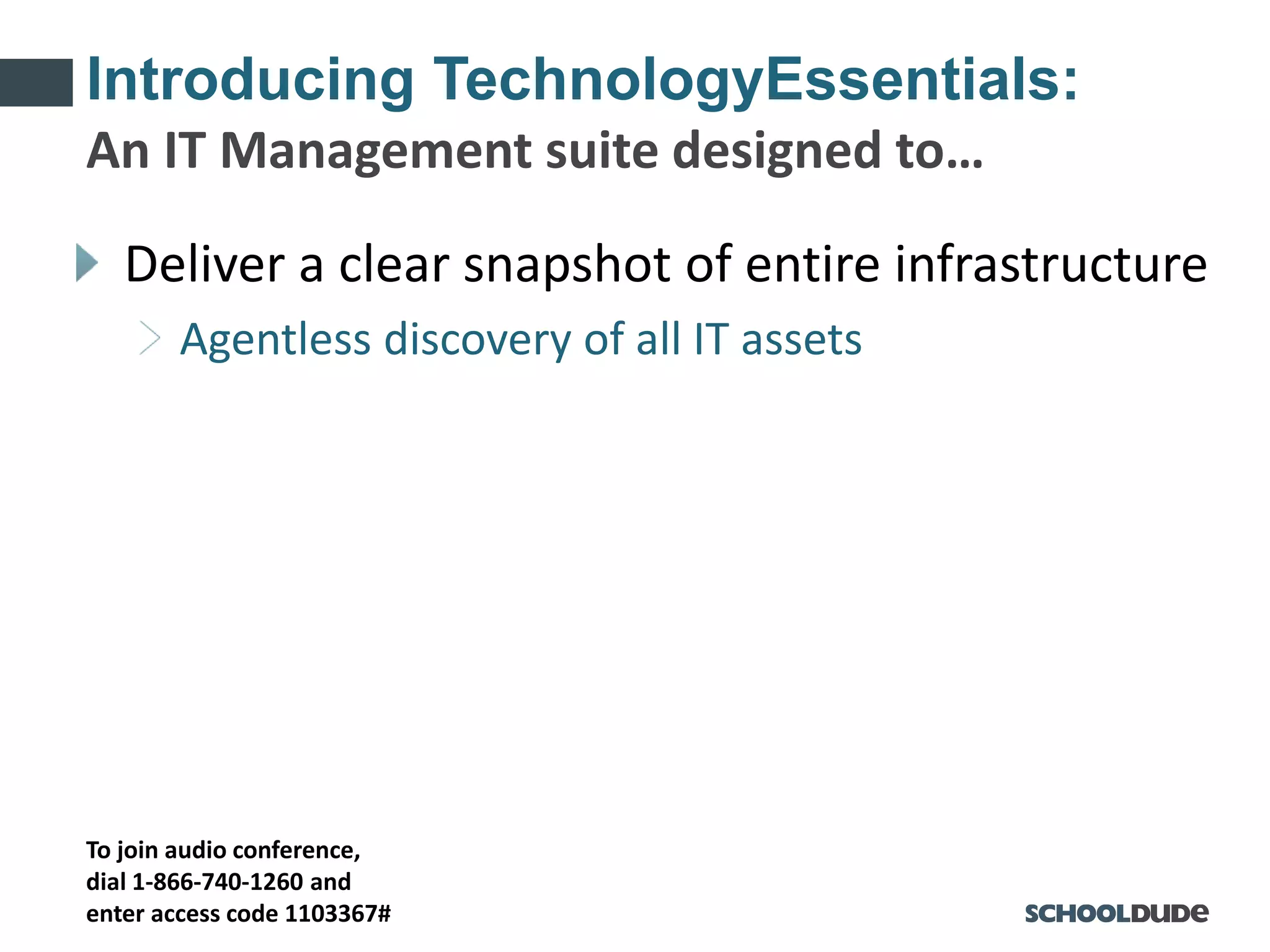 Introducing TechnologyEssentials:
An IT Management suite designed to…

Deliver a clear snapshot of entire infrastructure

Agentless discovery of all IT assets

To join audio conference, dial 1-866-740-1260 and enter access code 1103367#

SCHOOLDUDE